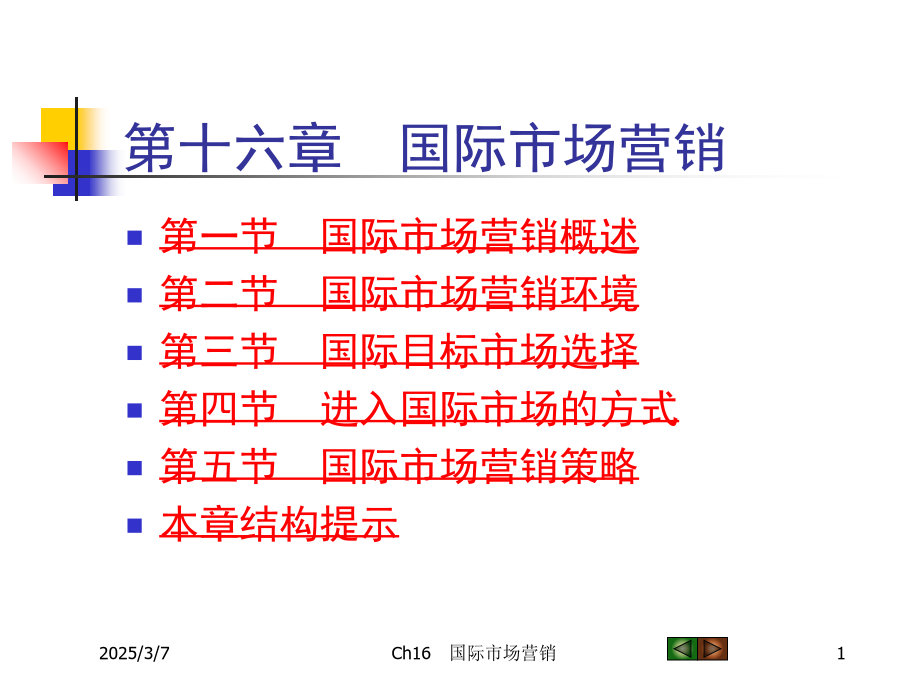 第十六章　国际市场营销

- 第一节　国际市场营销概述
- 第二节　国际市场营销环境
- 第三节　国际目标市场选择
- 第四节　进入国际市场的方式
- 第五节　国际市场营销策略
- 本章结构提示

2025/3/7

Ch16　国际市场营销

1